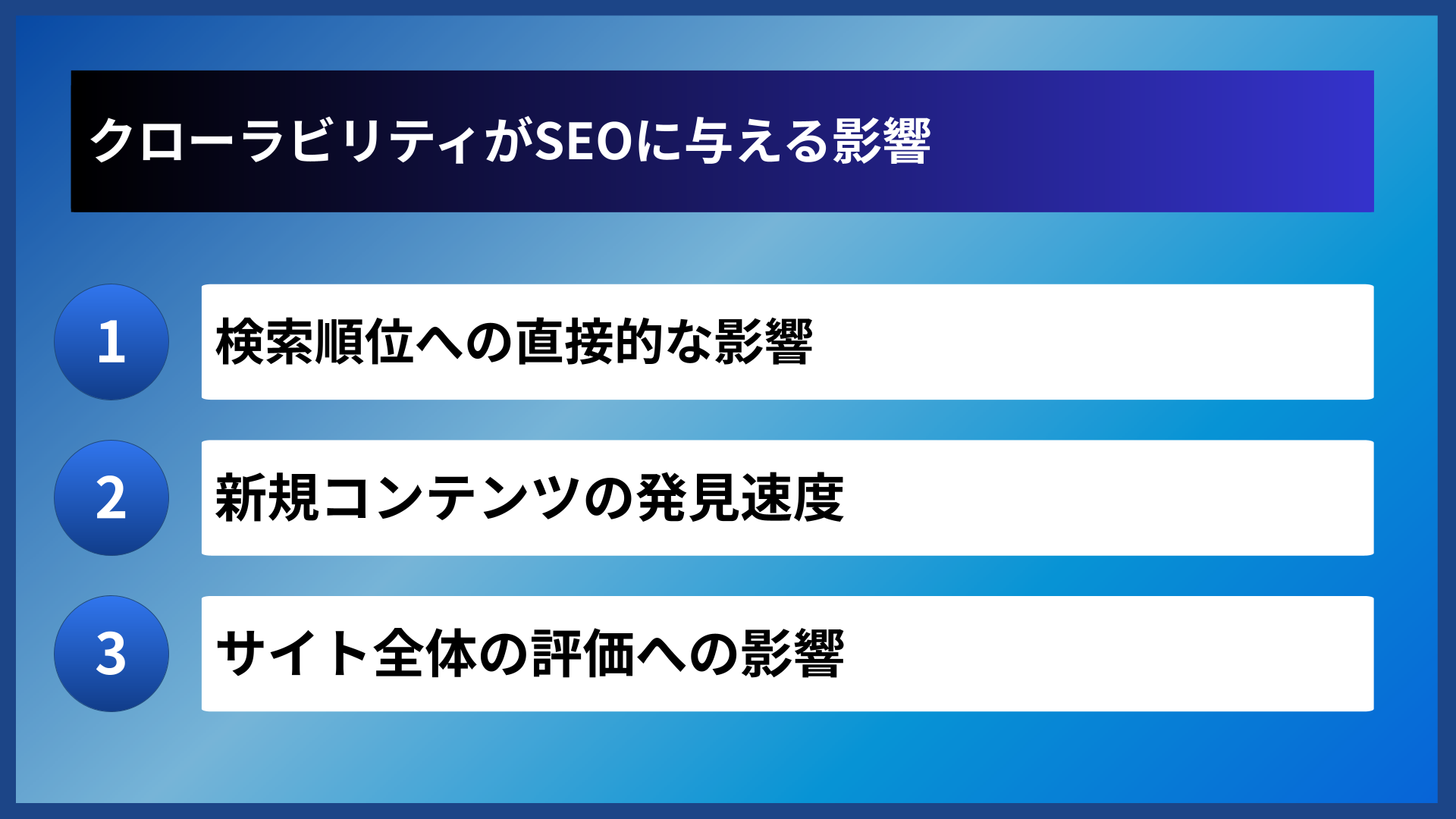 クローラビリティがSEOに与える影響

1

検索順位への直接的な影響

2

新規コンテンツの発見速度

3

サイト全体の評価への影響